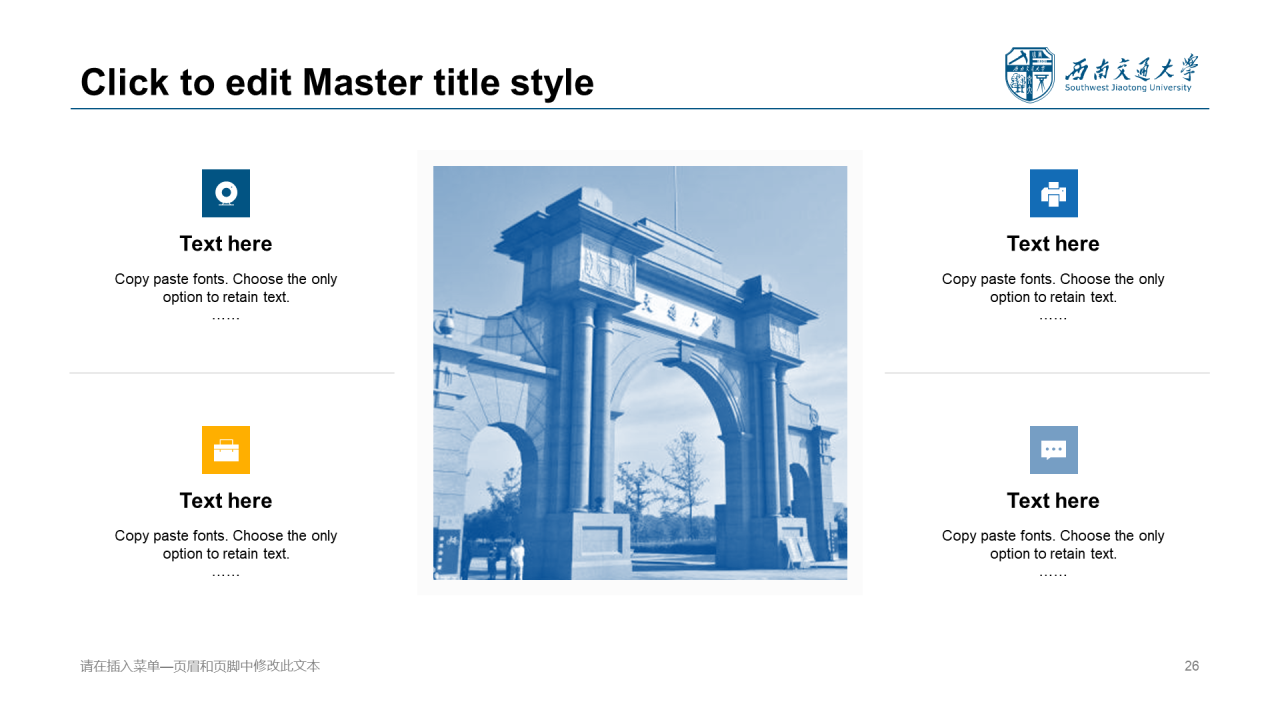 Click to edit Master title style

西南交通大学
Southwest Jiaotong University

Text here
Copy paste fonts. Choose the only option to retain text.
……

Text here
Copy paste fonts. Choose the only option to retain text.
……

交通大学

Text here
Copy paste fonts. Choose the only option to retain text.
……

Text here
Copy paste fonts. Choose the only option to retain text.
……

请在插入菜单—页眉和页脚中修改此文本

26